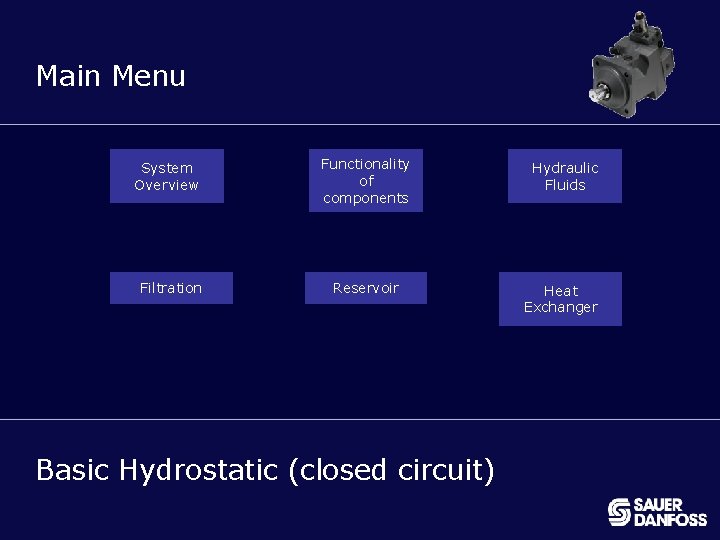 Main Menu

System Overview

Functionality of components

Hydraulic Fluids

Filtration

Reservoir

Heat Exchanger

Basic Hydrostatic (closed circuit)

SAUER DANFOSS